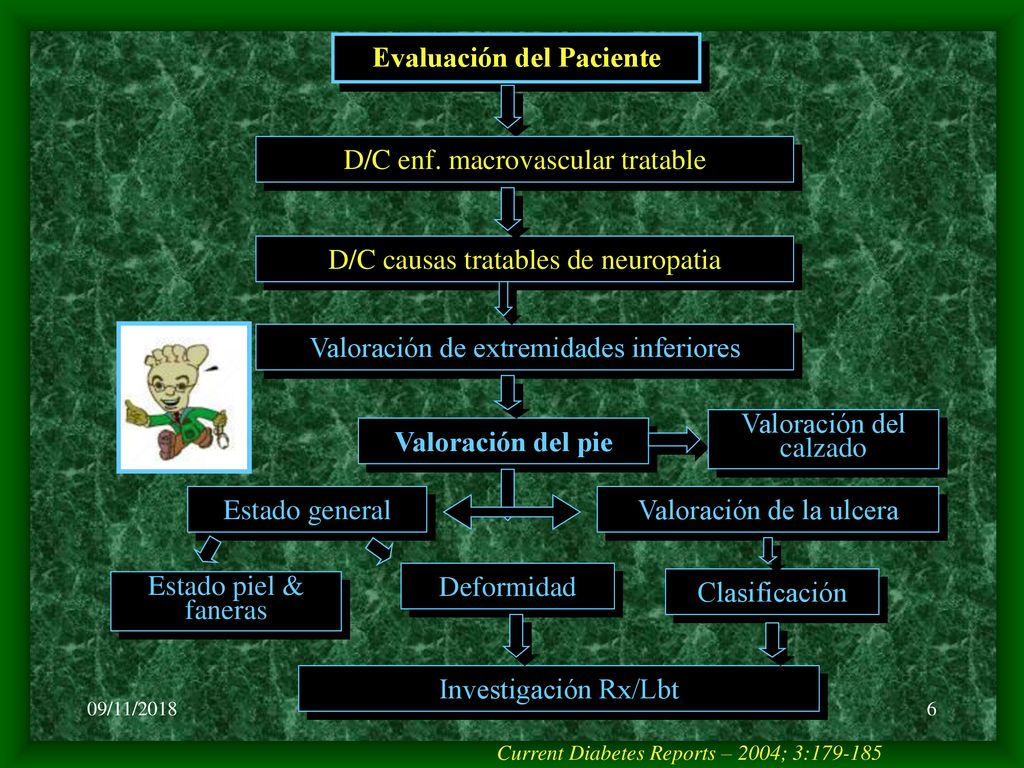 Evaluación del Paciente

D/C enf. macrovascular tratable

D/C causas tratables de neuropatia

Valoración de extremidades inferiores

Valoración del pie

Valoración del calzado

Estado general

Valoración de la ulcera

Estado piel & faneras

Deformidad

Clasificación

Investigación Rx/Lbt

09/11/2018

6

Current Diabetes Reports – 2004; 3:179-185